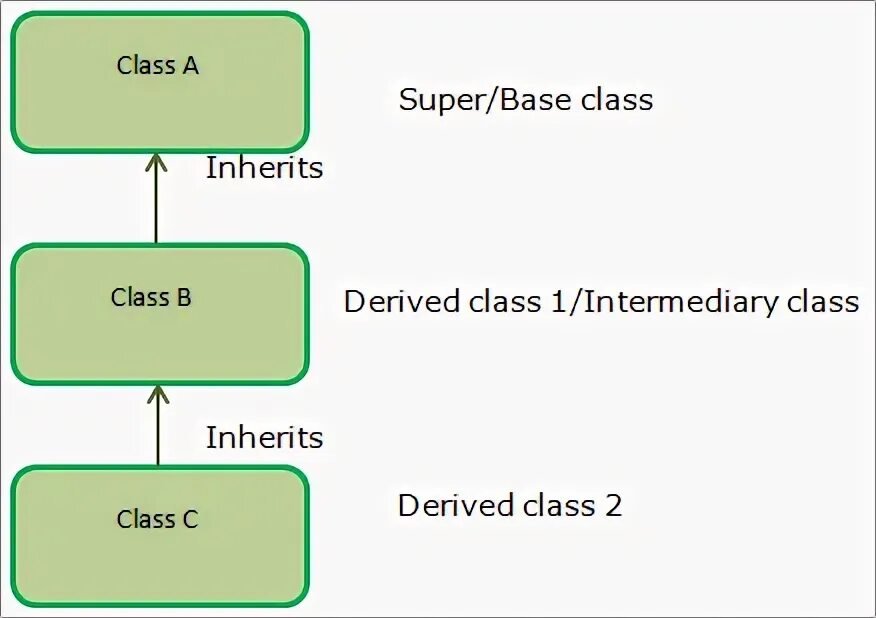 Class A

Super/Base class

Inherits

Class B

Derived class 1/Intermediary class

Inherits

Class C

Derived class 2